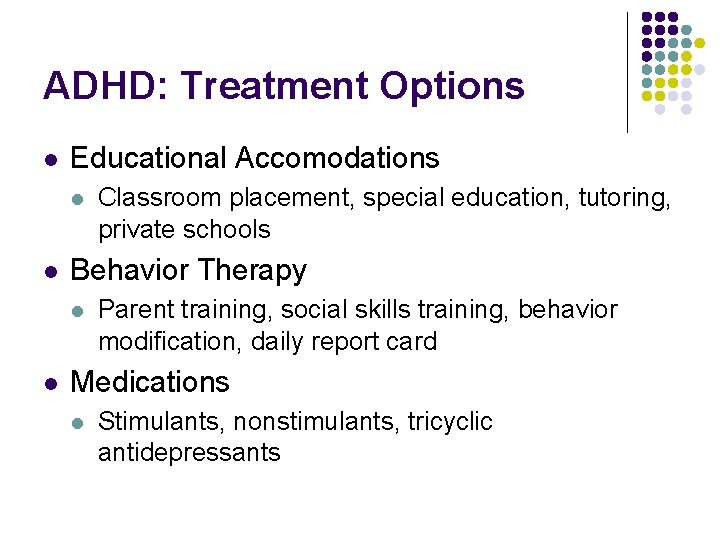 ADHD: Treatment Options

- Educational Accomodations
  - Classroom placement, special education, tutoring, private schools
- Behavior Therapy
  - Parent training, social skills training, behavior modification, daily report card
- Medications
  - Stimulants, nonstimulants, tricyclic antidepressants